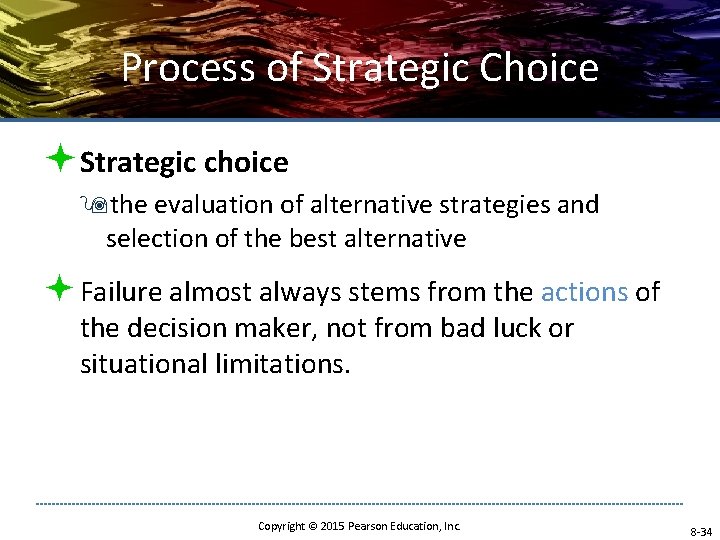 Process of Strategic Choice

Strategic choice

the evaluation of alternative strategies and selection of the best alternative

Failure almost always stems from the actions of the decision maker, not from bad luck or situational limitations.

Copyright © 2015 Pearson Education, Inc.

8-34